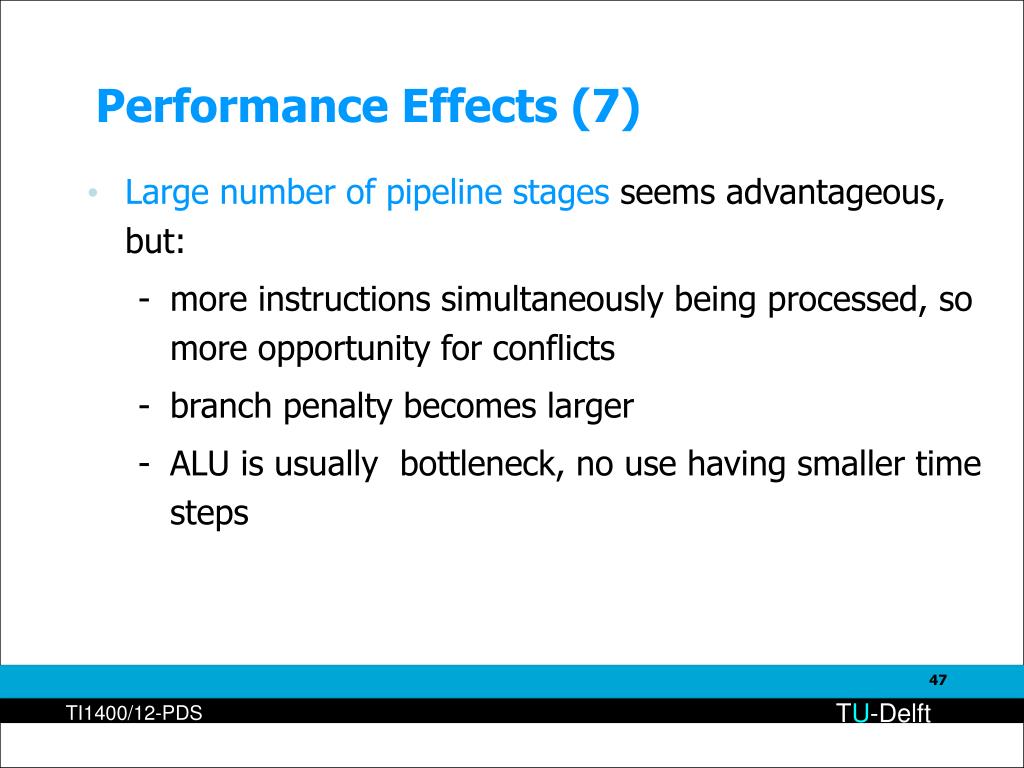 Performance Effects (7)

• Large number of pipeline stages seems advantageous, but:

- more instructions simultaneously being processed, so more opportunity for conflicts
- branch penalty becomes larger
- ALU is usually  bottleneck, no use having smaller time steps

47

TI1400/12-PDS

TU-Delft